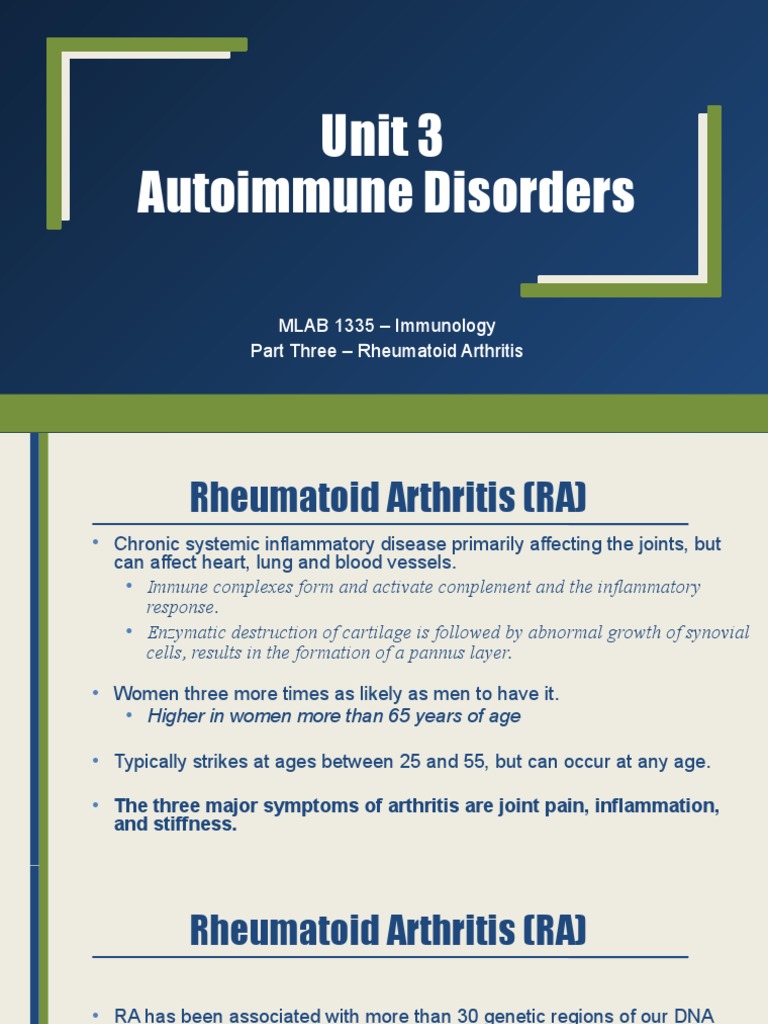 Unit 3
Autoimmune Disorders

MLAB 1335 – Immunology
Part Three – Rheumatoid Arthritis

Rheumatoid Arthritis (RA)

• Chronic systemic inflammatory disease primarily affecting the joints, but can affect heart, lung and blood vessels.
  • Immune complexes form and activate complement and the inflammatory response.
  • Enzymatic destruction of cartilage is followed by abnormal growth of synovial cells, results in the formation of a pannus layer.

• Women three more times as likely as men to have it.
  • Higher in women more than 65 years of age

• Typically strikes at ages between 25 and 55, but can occur at any age.

• The three major symptoms of arthritis are joint pain, inflammation, and stiffness.

Rheumatoid Arthritis (RA)

• RA has been associated with more than 30 genetic regions of our DNA